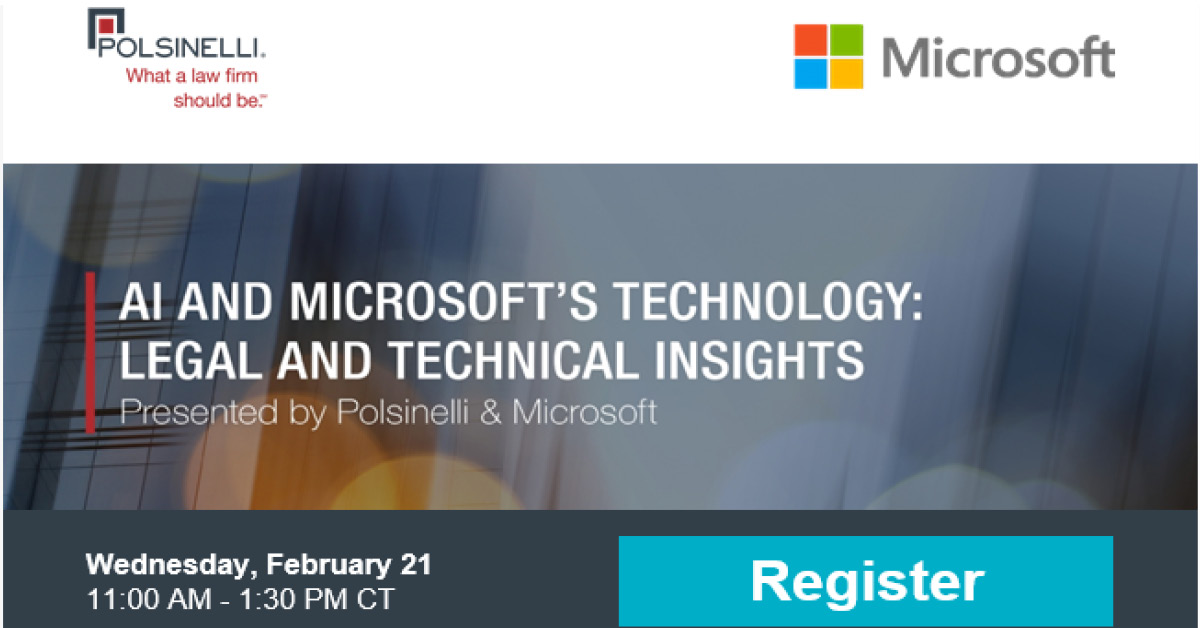 POLSINELLI.
What a law firm should be.™

Microsoft

AI AND MICROSOFT'S TECHNOLOGY: LEGAL AND TECHNICAL INSIGHTS
Presented by Polsinelli & Microsoft

Wednesday, February 21
11:00 AM - 1:30 PM CT

Register